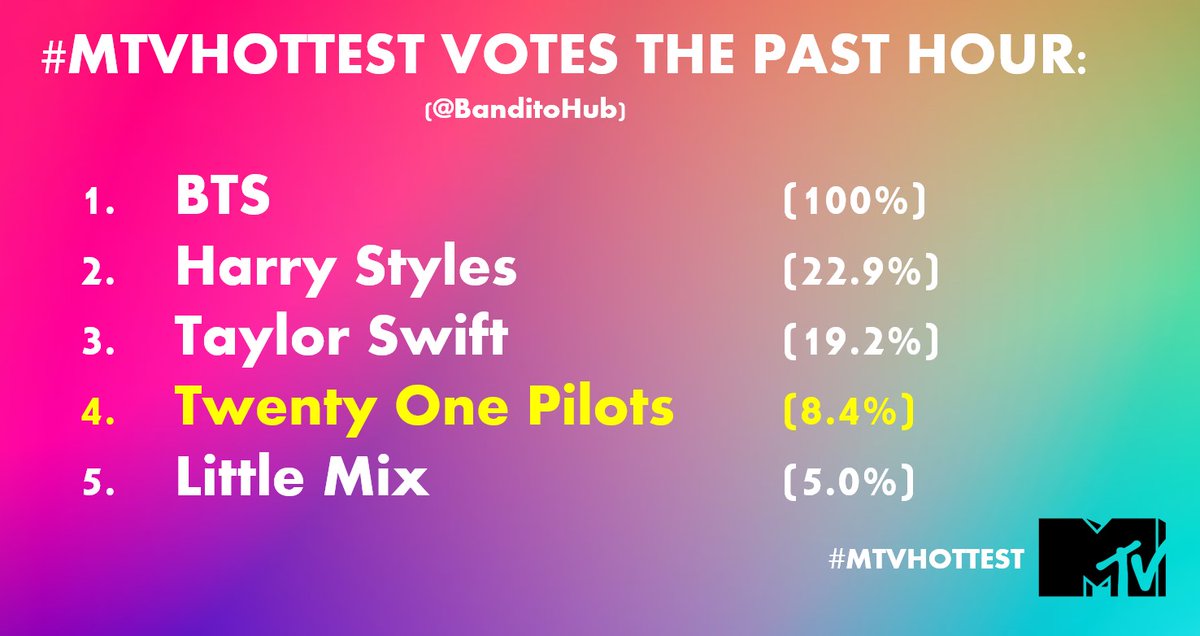 #MTVHOTTEST VOTES THE PAST HOUR:

(@BanditoHub)

1. BTS (100%)
2. Harry Styles (22.9%)
3. Taylor Swift (19.2%)
4. Twenty One Pilots (8.4%)
5. Little Mix (5.0%)

#MTVHOTTEST

MTV